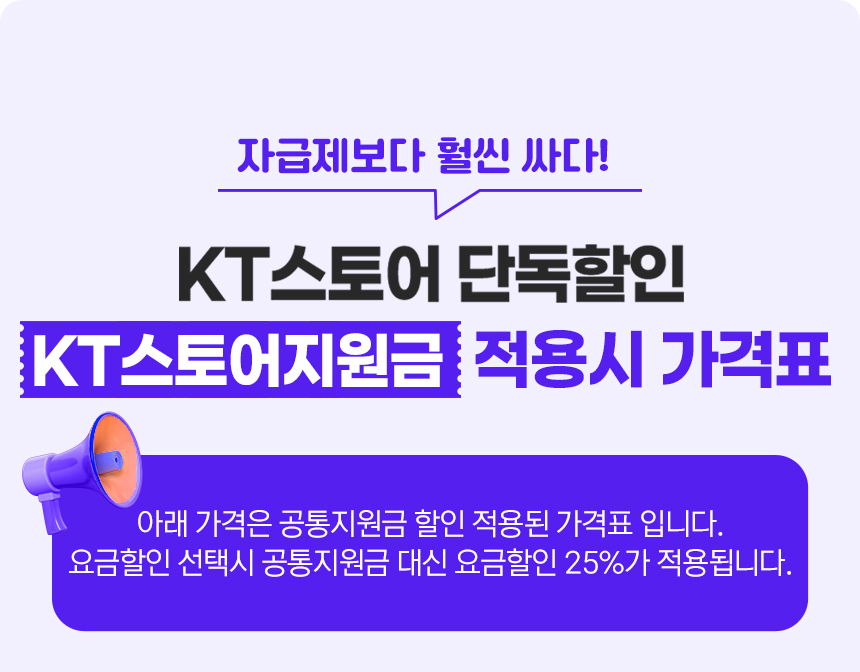 자급제보다 훨씬 싸다!

KT스토어 단독할인

KT스토어지원금 적용시 가격표

아래 가격은 공통지원금 할인 적용된 가격표 입니다.
요금할인 선택시 공통지원금 대신 요금할인 25%가 적용됩니다.